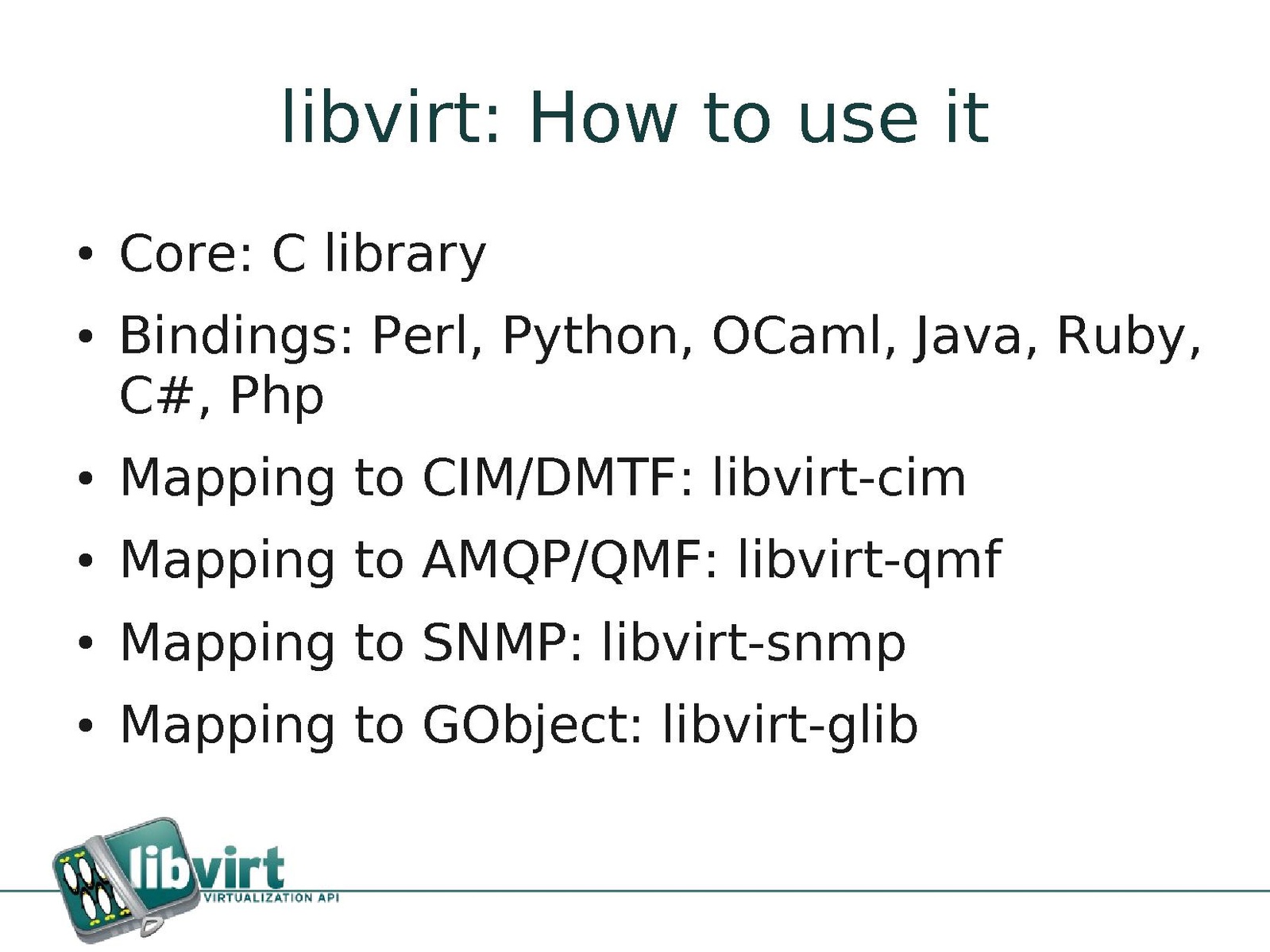 libvirt: How to use it

• Core: C library
• Bindings: Perl, Python, OCaml, Java, Ruby, C#, Php
• Mapping to CIM/DMTF: libvirt-cim
• Mapping to AMQP/QMF: libvirt-qmf
• Mapping to SNMP: libvirt-snmp
• Mapping to GObject: libvirt-glib

libvirt
VIRTUALIZATION API